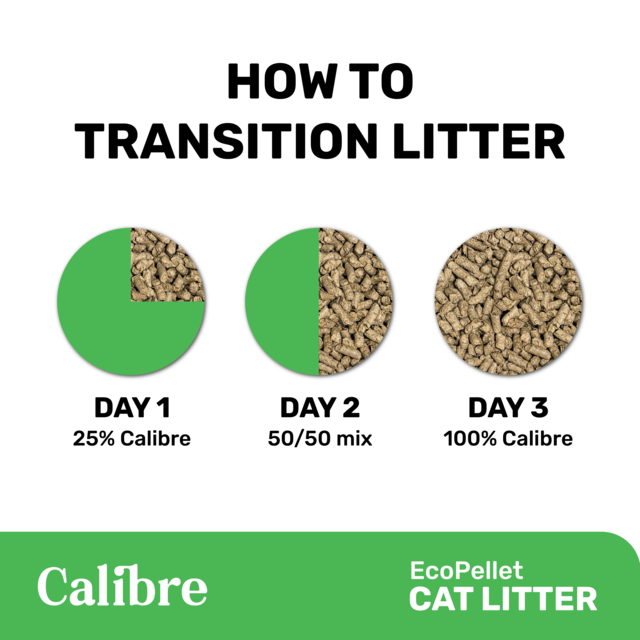 HOW TO
TRANSITION LITTER

DAY 1
25% Calibre

DAY 2
50/50 mix

DAY 3
100% Calibre

Calibre

EcoPellet
CAT LITTER